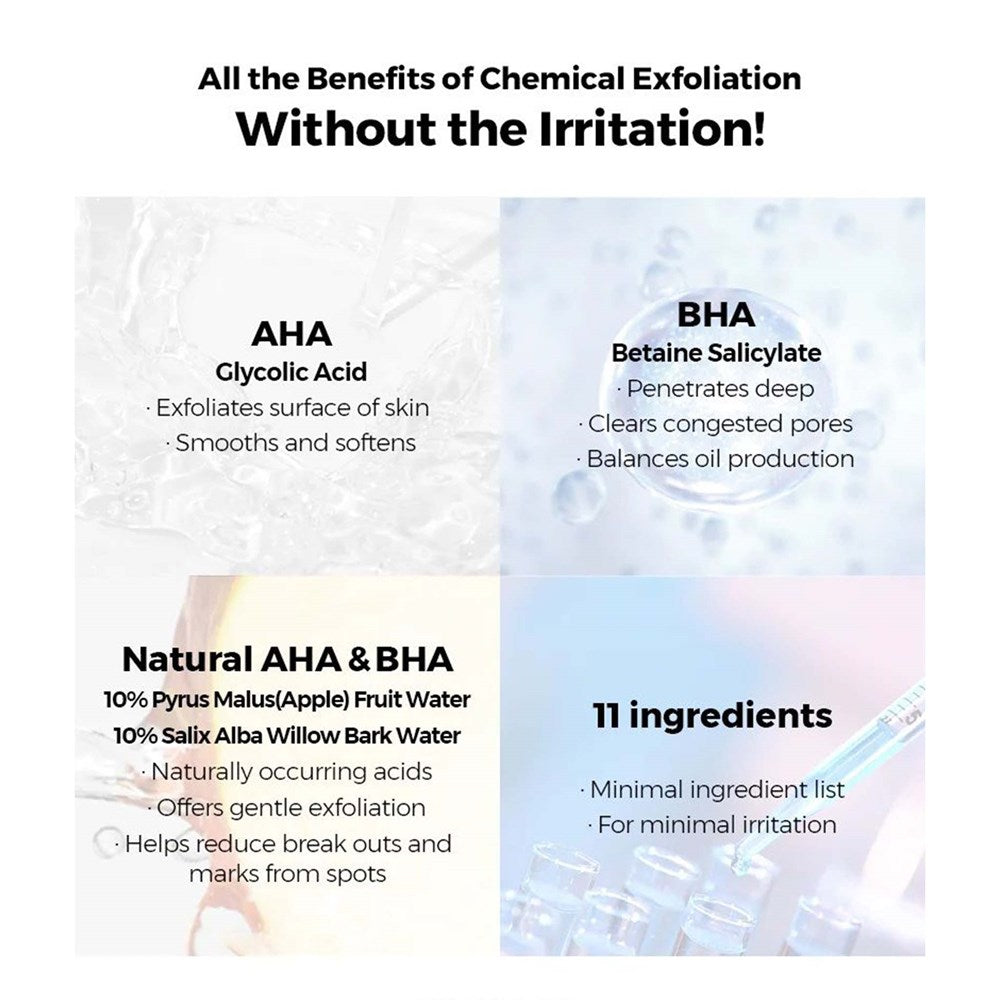 All the Benefits of Chemical Exfoliation
Without the Irritation!

AHA
Glycolic Acid
· Exfoliates surface of skin
· Smooths and softens

BHA
Betaine Salicylate
· Penetrates deep
· Clears congested pores
· Balances oil production

Natural AHA & BHA
10% Pyrus Malus(Apple) Fruit Water
10% Salix Alba Willow Bark Water
· Naturally occurring acids
· Offers gentle exfoliation
· Helps reduce break outs and marks from spots

11 ingredients
· Minimal ingredient list
· For minimal irritation